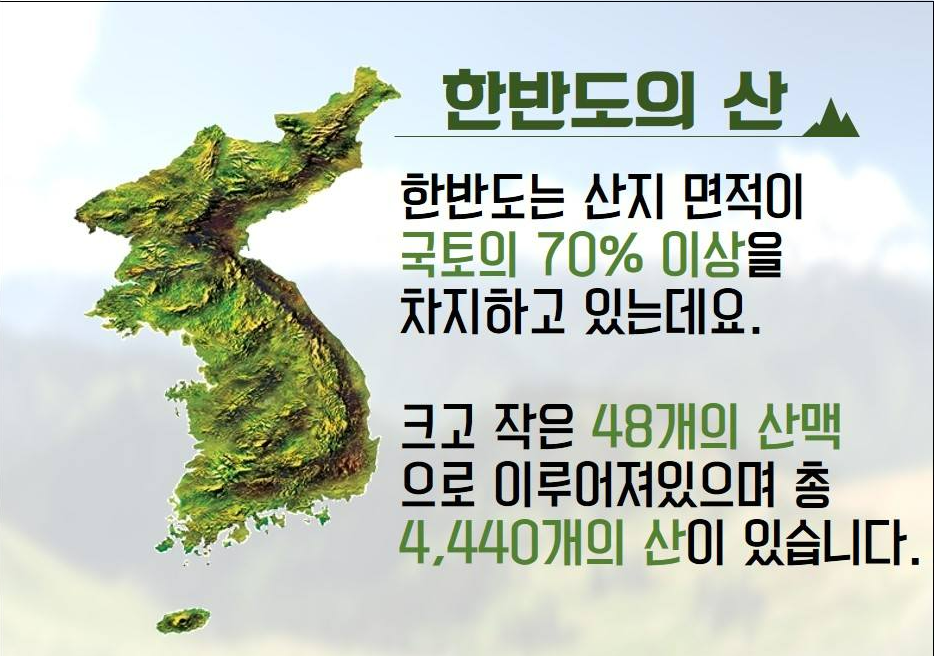 한반도의 산

한반도는 산지 면적이 국토의 70% 이상을 차지하고 있는데요.

크고 작은 48개의 산맥으로 이루어져있으며 총 4,440개의 산이 있습니다.